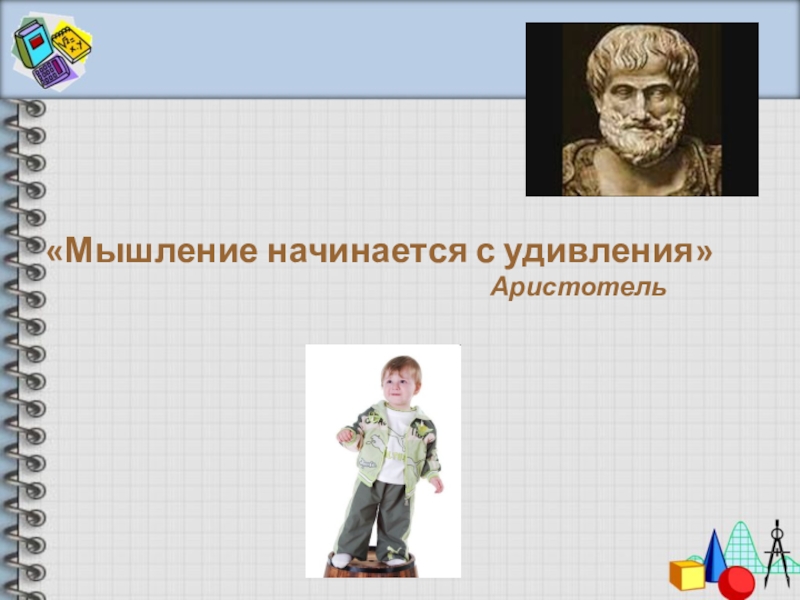 «Мышление начинается с удивления»
Аристотель